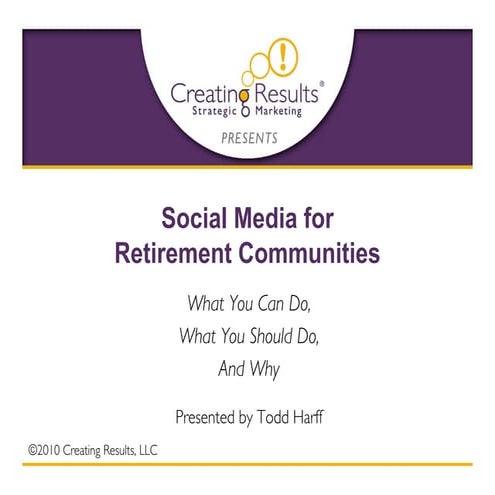 Creating Results®
Strategic Marketing

PRESENTS

Social Media for Retirement Communities

What You Can Do,
What You Should Do,
And Why

Presented by Todd Harff

©2010 Creating Results, LLC